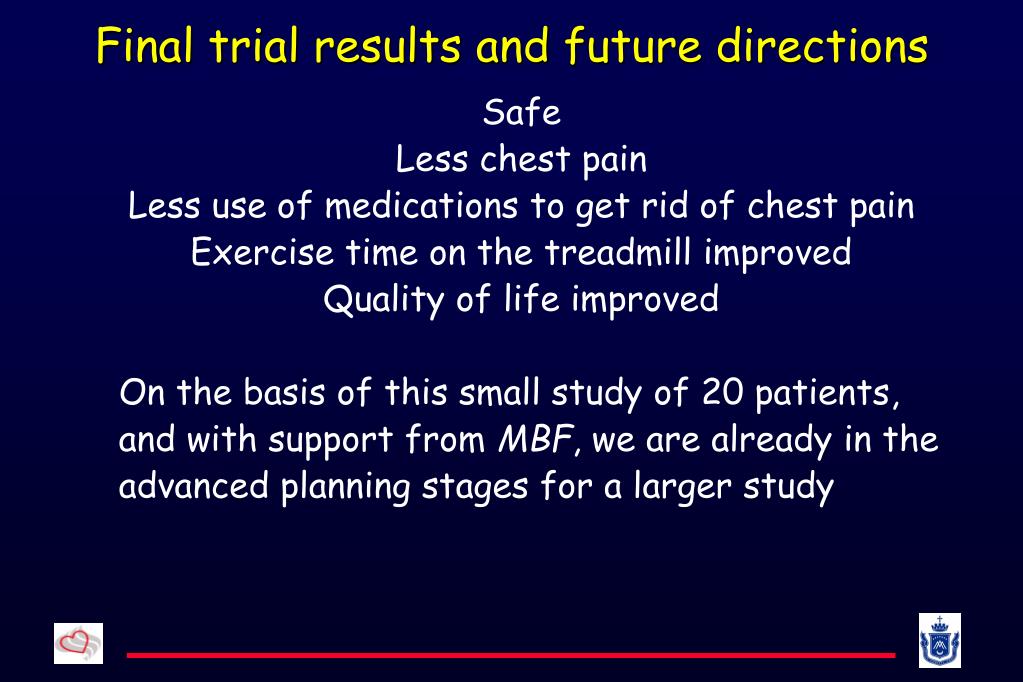 Final trial results and future directions

Safe
Less chest pain
Less use of medications to get rid of chest pain
Exercise time on the treadmill improved
Quality of life improved

On the basis of this small study of 20 patients, and with support from MBF, we are already in the advanced planning stages for a larger study